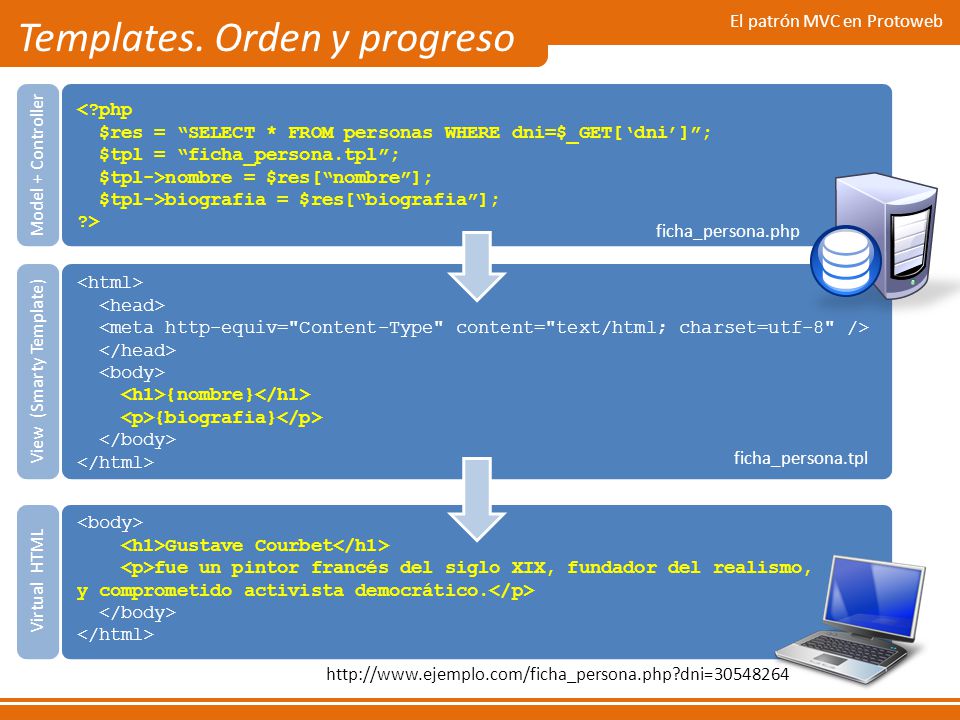 Templates. Orden y progreso

El patrón MVC en Protoweb

Model + Controller

<?php
$res = “SELECT * FROM personas WHERE dni=$_GET[‘dni’]”;
$tpl = “ficha_persona.tpl”;
$tpl->nombre = $res[“nombre”];
$tpl->biografia = $res[“biografia”];
?>

ficha_persona.php

View (Smarty Template)

<html>
<head>
<meta http-equiv="Content-Type" content="text/html; charset=utf-8" />
</head>
<body>
<h1>{nombre}</h1>
<p>{biografia}</p>
</body>
</html>

ficha_persona.tpl

Virtual HTML

<body>
<h1>Gustave Courbet</h1>
<p>fue un pintor francés del siglo XIX, fundador del realismo, y comprometido activista democrático.</p>
</body>
</html>

http://www.ejemplo.com/ficha_persona.php?dni=30548264